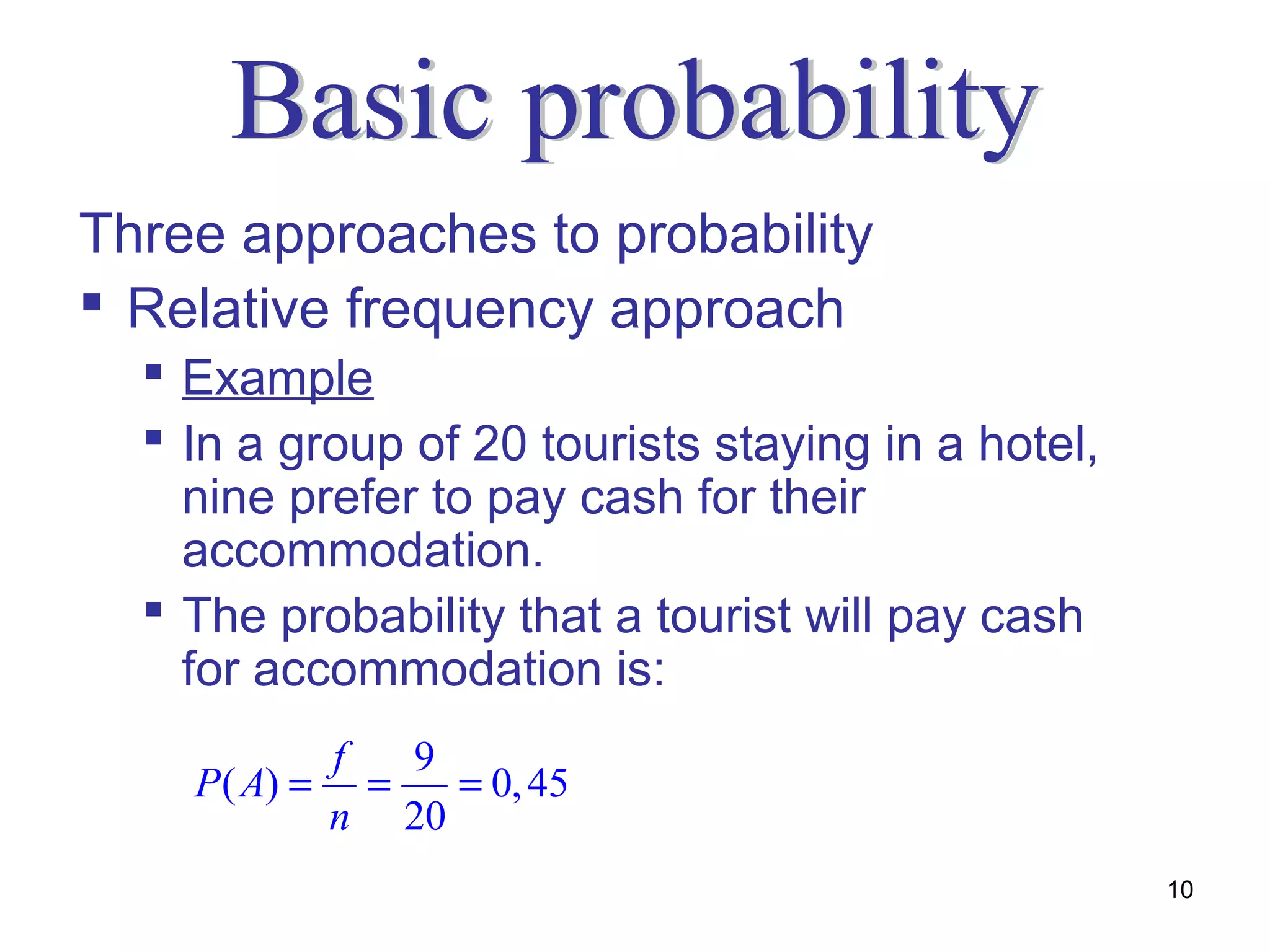 Basic probability

Three approaches to probability

▪ Relative frequency approach

▪ Example

▪ In a group of 20 tourists staying in a hotel, nine prefer to pay cash for their accommodation.

▪ The probability that a tourist will pay cash for accommodation is:

$P(A) = \frac{f}{n} = \frac{9}{20} = 0,45$

10